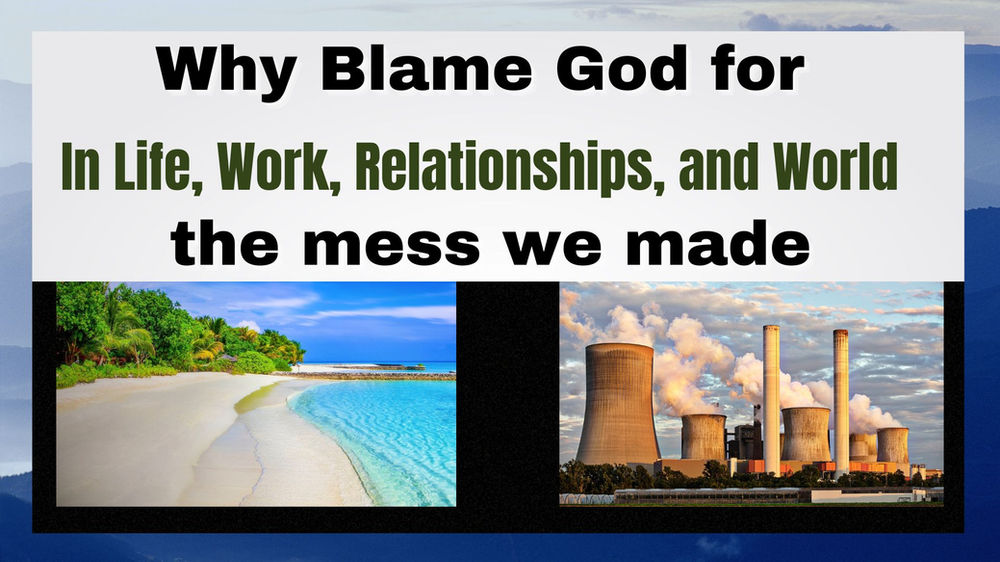 Why Blame God for

In Life, Work, Relationships, and World

the mess we made